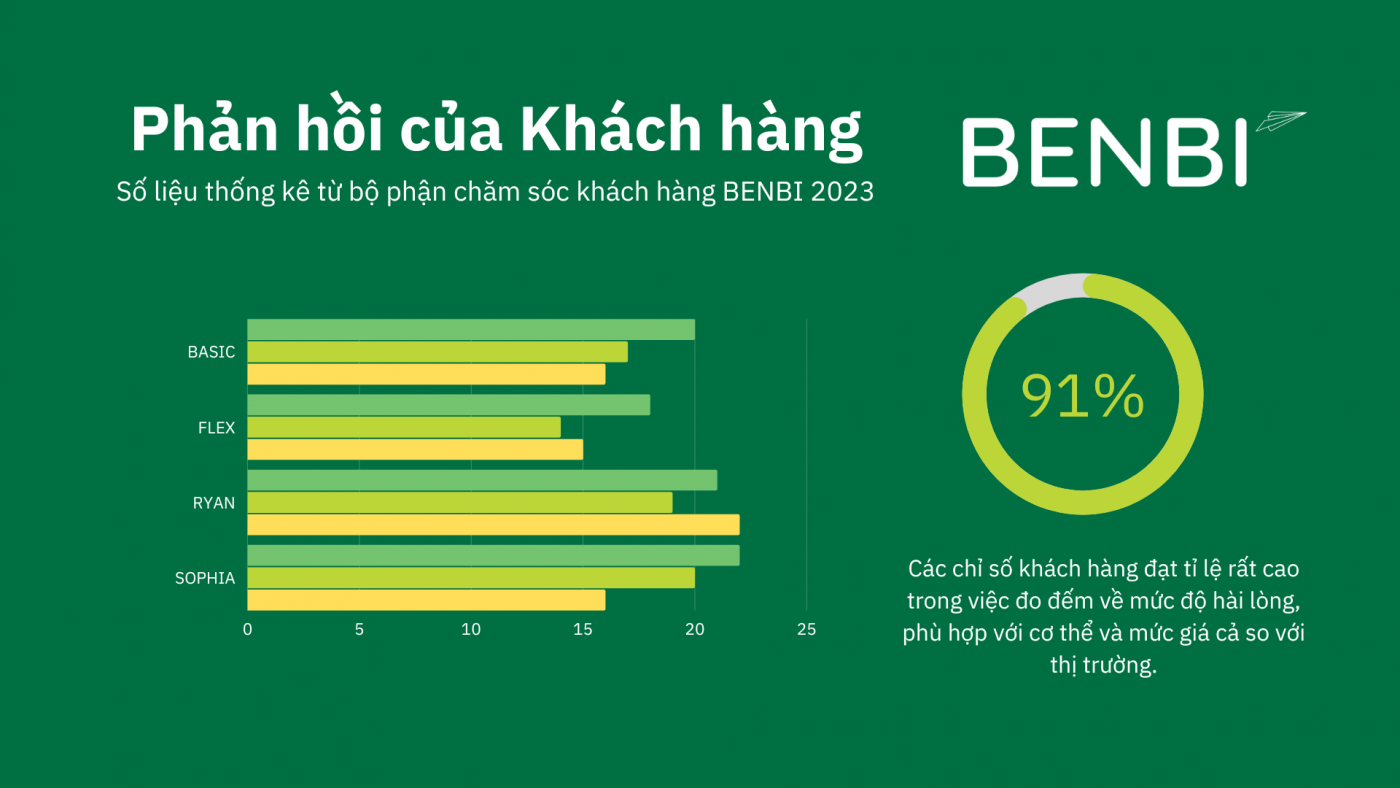 Phản hồi của Khách hàng

Số liệu thống kê từ bộ phận chăm sóc khách hàng BENBI 2023

BENBI

BASIC
FLEX
RYAN
SOPHIA

0 5 10 15 20 25

91%

Các chỉ số khách hàng đạt tỉ lệ rất cao trong việc đo đếm về mức độ hài lòng, phù hợp với cơ thể và mức giá cả so với thị trường.